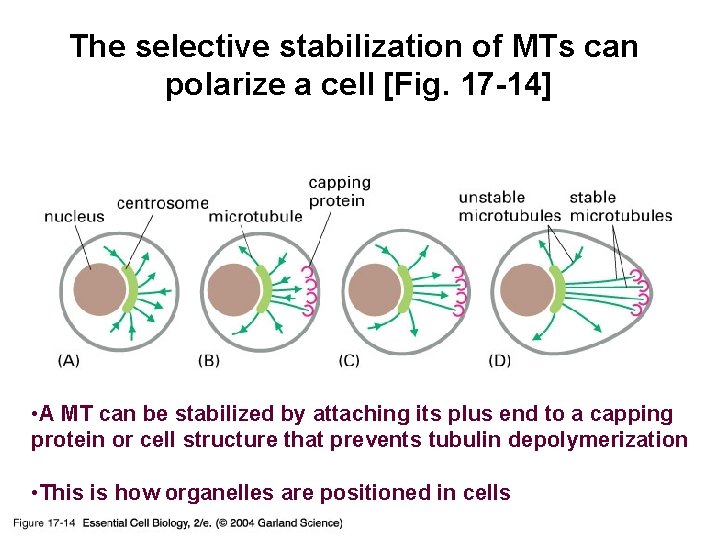 The selective stabilization of MTs can polarize a cell [Fig. 17-14]

nucleus
centrosome
microtubule
capping protein
unstable microtubules
stable microtubules
(A)
(B)
(C)
(D)

•A MT can be stabilized by attaching its plus end to a capping protein or cell structure that prevents tubulin depolymerization

•This is how organelles are positioned in cells

Figure 17-14 Essential Cell Biology, 2/e. (© 2004 Garland Science)